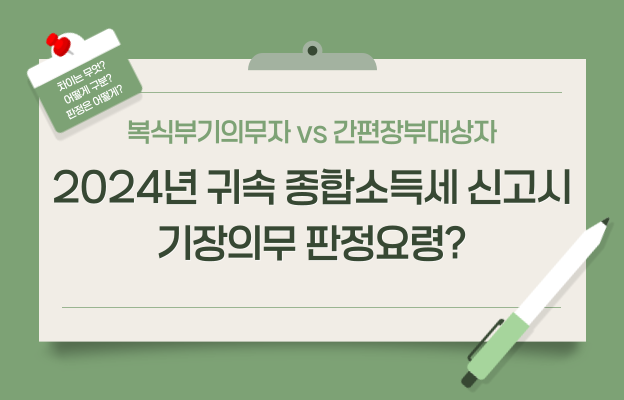 차이는 무엇?
어떻게 구분?
판정은 어떻게?

복식부기의무자 vs 간편장부대상자

2024년 귀속 종합소득세 신고시
기장의무 판정요령?